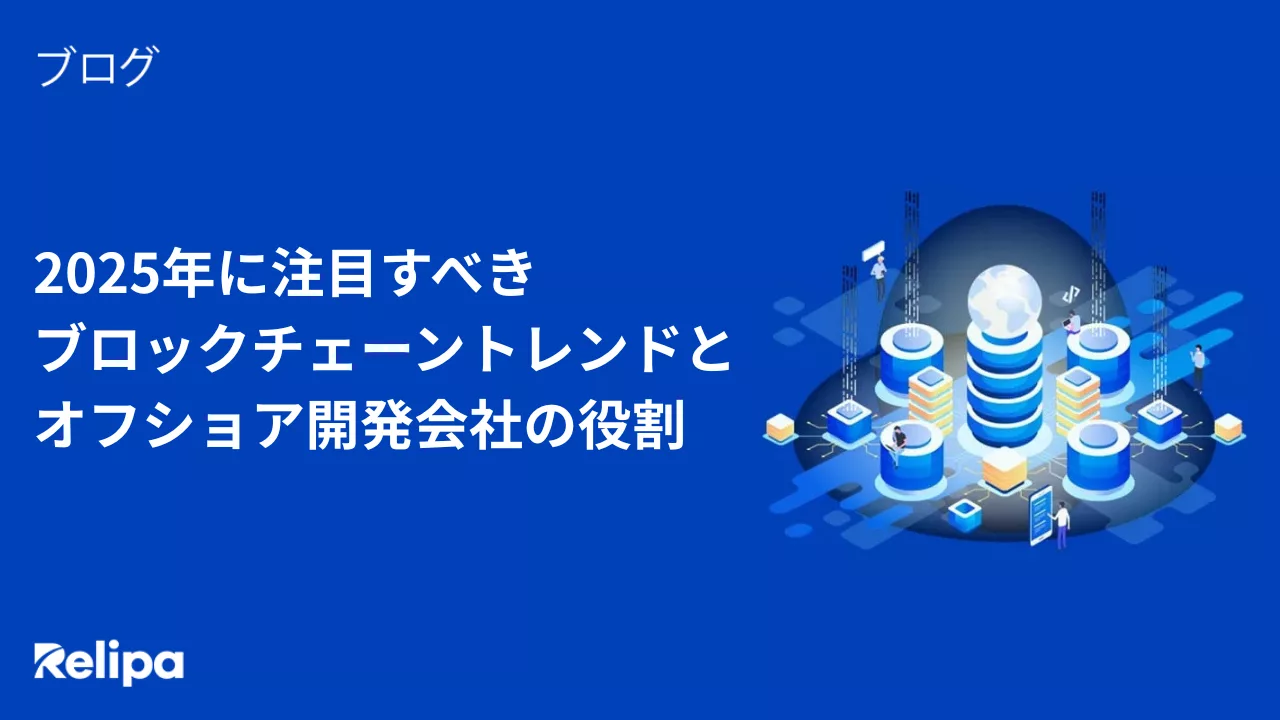 ブログ

2025年に注目すべき
ブロックチェーントレンドと
オフショア開発会社の役割

Relipa